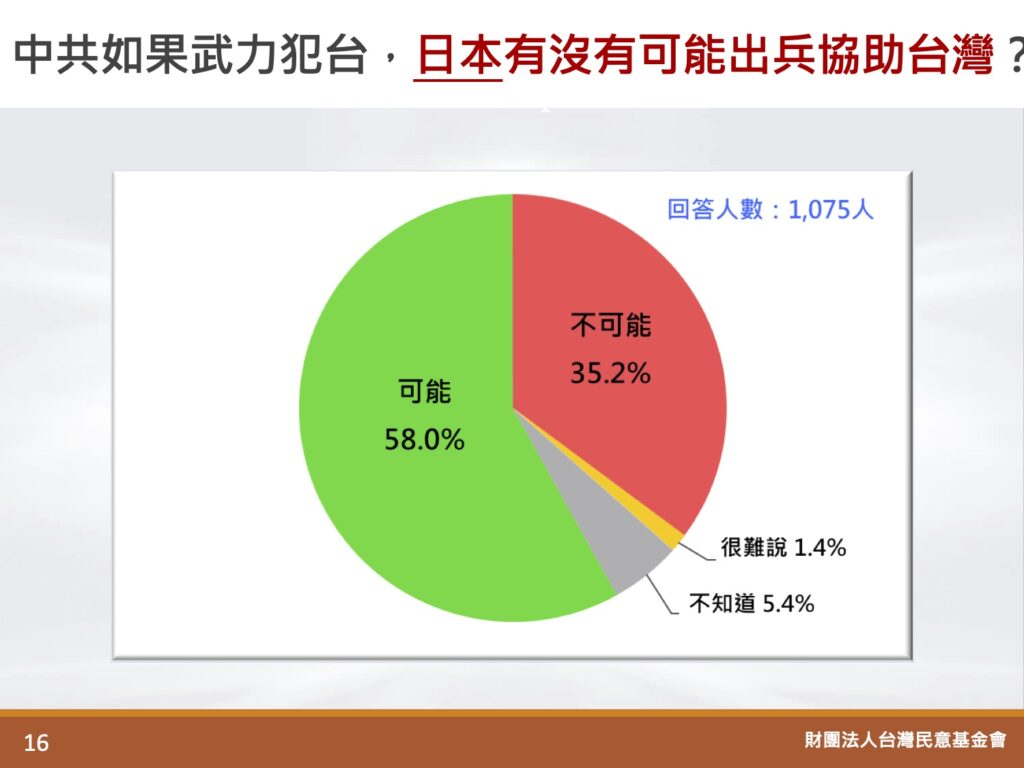 中共如果武力犯台，日本有沒有可能出兵協助台灣？

回答人數：1,075人

不可能
35.2%

可能
58.0%

很難說 1.4%

不知道 5.4%

16

財團法人台灣民意基金會